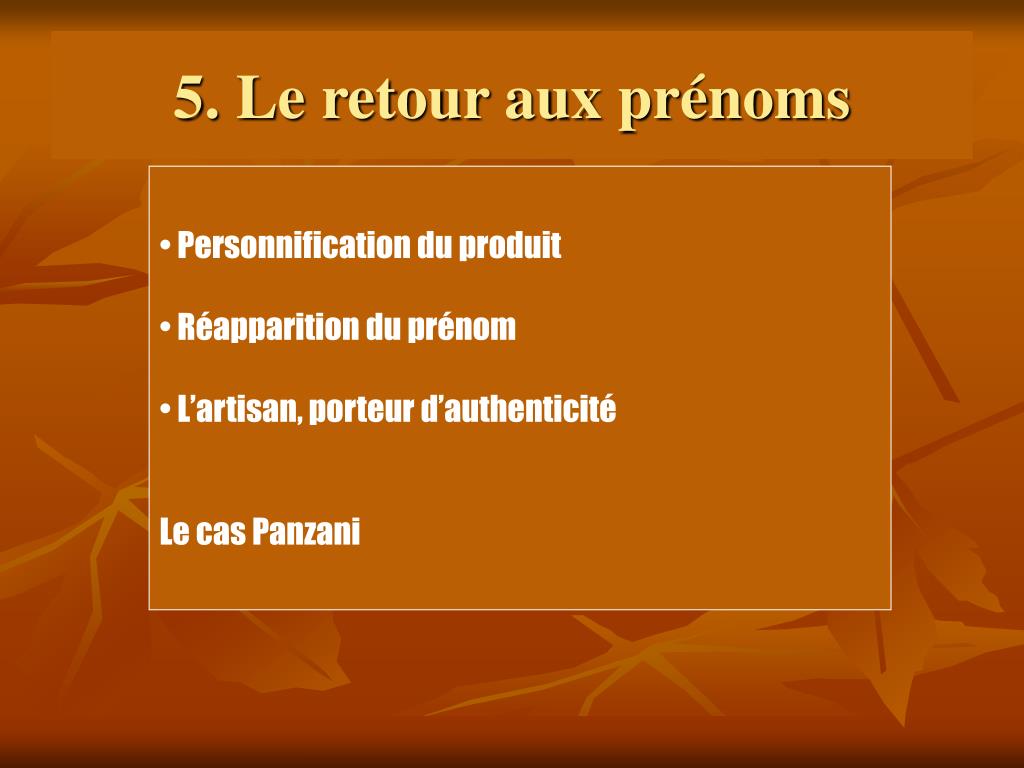 5. Le retour aux prénoms

• Personnification du produit

• Réapparition du prénom

• L’artisan, porteur d’authenticité

Le cas Panzani